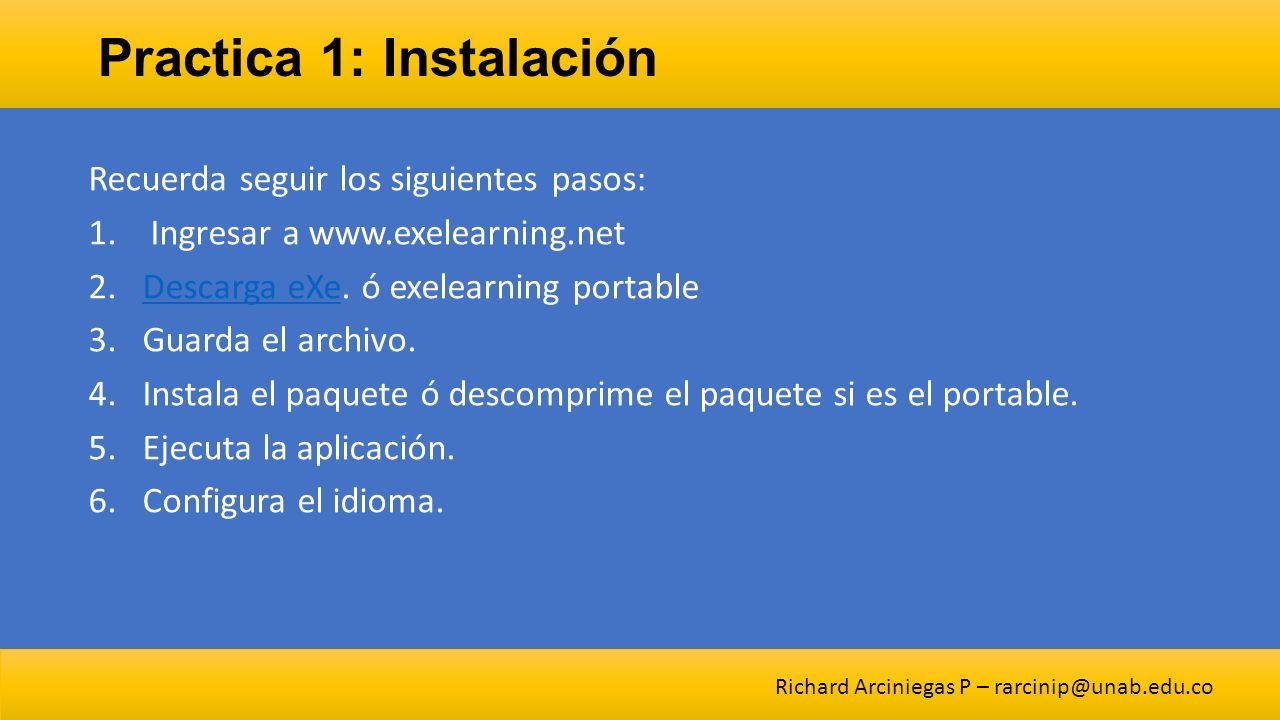 Practica 1: Instalación

Recuerda seguir los siguientes pasos:

1. Ingresar a www.exelearning.net
2. Descarga eXe. ó exelearning portable
3. Guarda el archivo.
4. Instala el paquete ó descomprime el paquete si es el portable.
5. Ejecuta la aplicación.
6. Configura el idioma.

Richard Arciniegas P – rarcinip@unab.edu.co